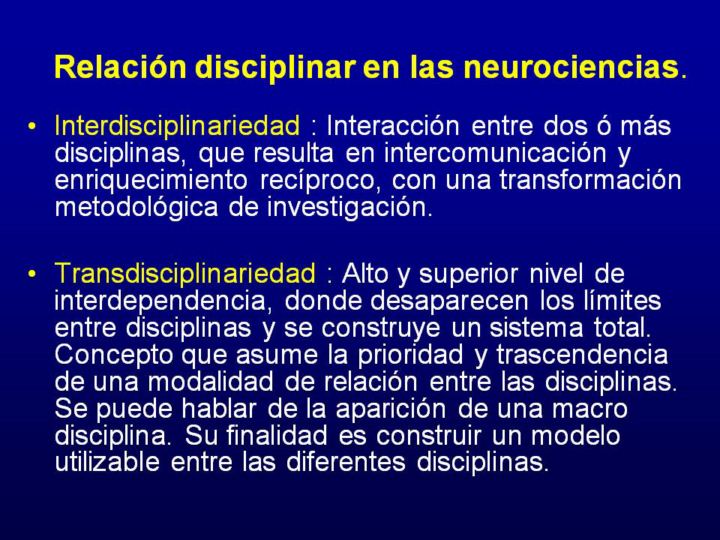 Relación disciplinar en las neurociencias.

• Interdisciplinariedad : Interacción entre dos ó más disciplinas, que resulta en intercomunicación y enriquecimiento recíproco, con una transformación metodológica de investigación.

• Transdisciplinariedad : Alto y superior nivel de interdependencia, donde desaparecen los límites entre disciplinas y se construye un sistema total. Concepto que asume la prioridad y trascendencia de una modalidad de relación entre las disciplinas. Se puede hablar de la aparición de una macro disciplina. Su finalidad es construir un modelo utilizable entre las diferentes disciplinas.